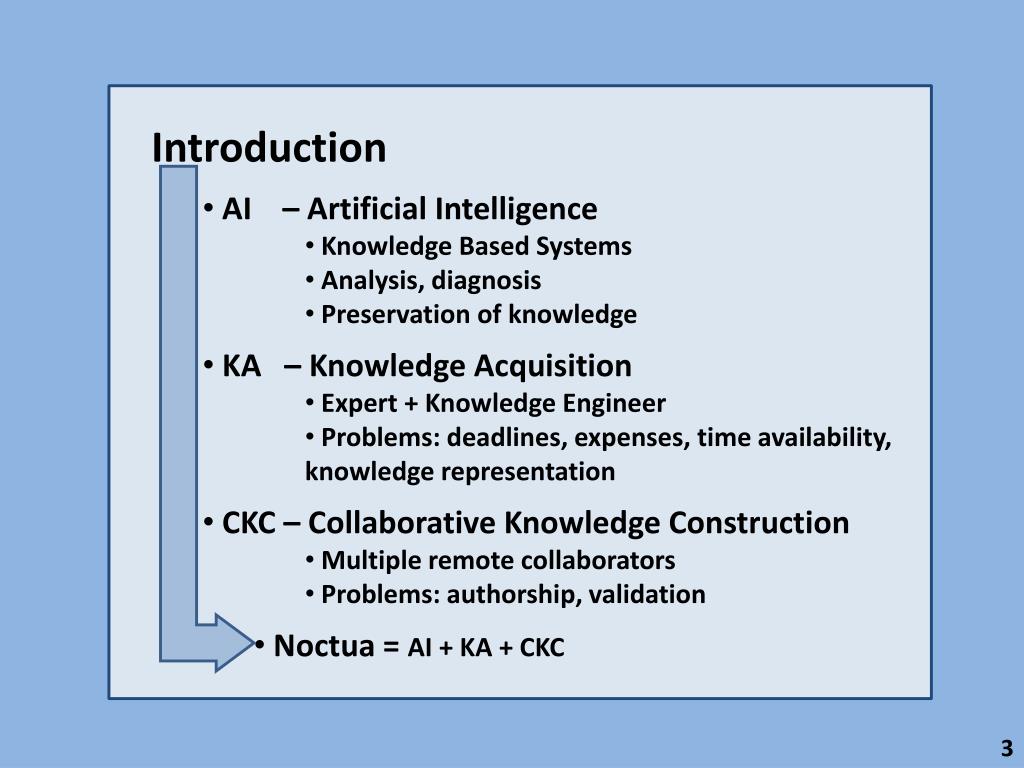 Introduction

• AI – Artificial Intelligence
• Knowledge Based Systems
• Analysis, diagnosis
• Preservation of knowledge

• KA – Knowledge Acquisition
• Expert + Knowledge Engineer
• Problems: deadlines, expenses, time availability, knowledge representation

• CKC – Collaborative Knowledge Construction
• Multiple remote collaborators
• Problems: authorship, validation

• Noctua = AI + KA + CKC

3